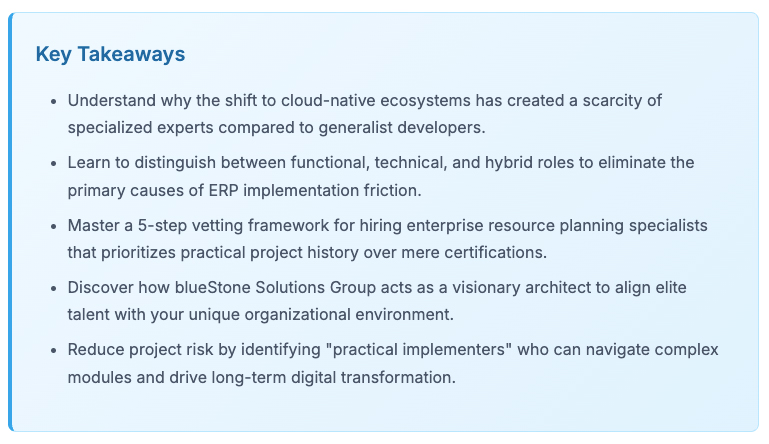 Key Takeaways

- Understand why the shift to cloud-native ecosystems has created a scarcity of specialized experts compared to generalist developers.
- Learn to distinguish between functional, technical, and hybrid roles to eliminate the primary causes of ERP implementation friction.
- Master a 5-step vetting framework for hiring enterprise resource planning specialists that prioritizes practical project history over mere certifications.
- Discover how blueStone Solutions Group acts as a visionary architect to align elite talent with your unique organizational environment.
- Reduce project risk by identifying "practical implementers" who can navigate complex modules and drive long-term digital transformation.